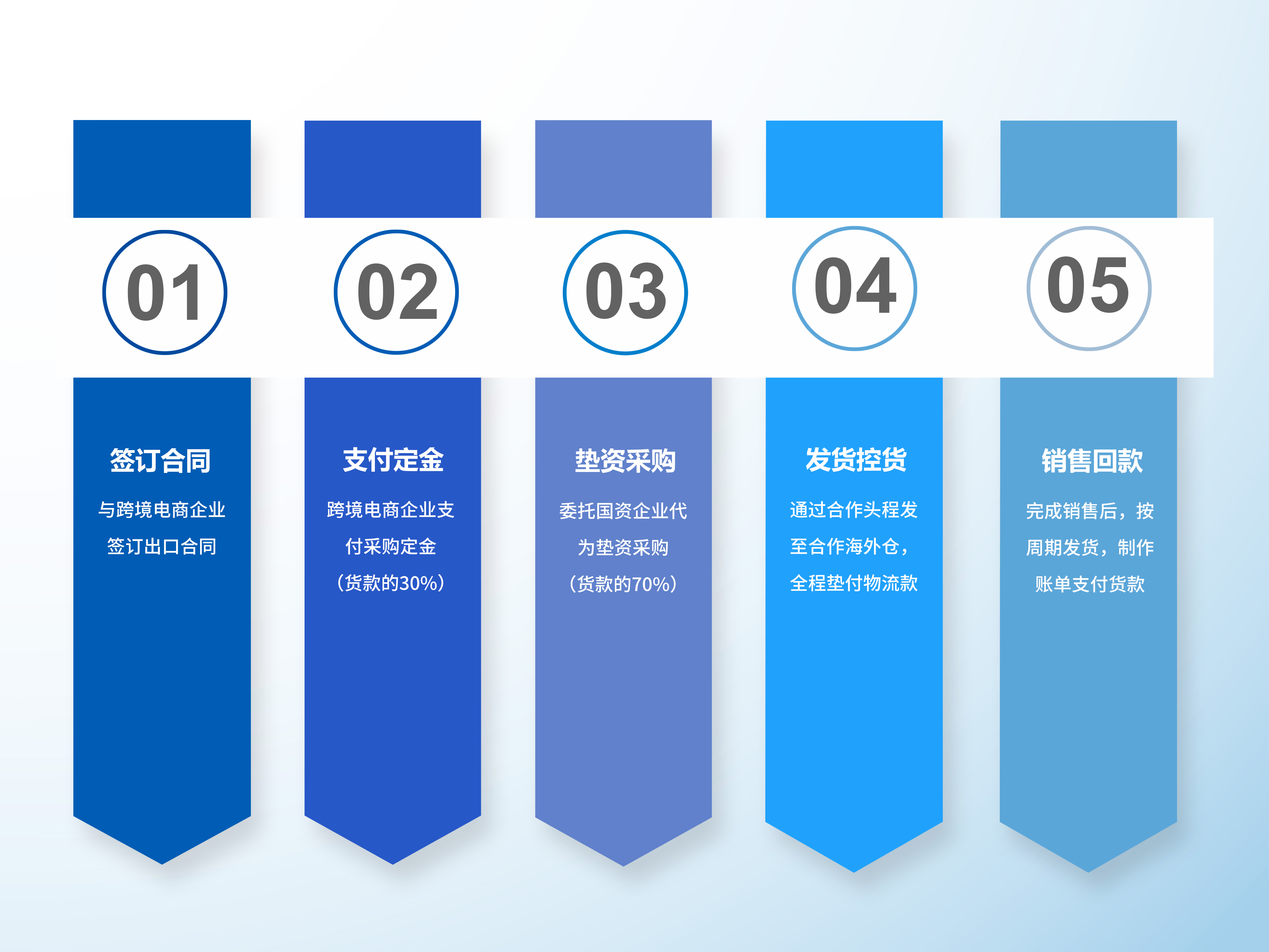 01

签订合同

与跨境电商企业签订出口合同

02

支付定金

跨境电商企业支付采购定金（货款的30%）

03

垫资采购

委托国资企业代为垫资采购（货款的70%）

04

发货控货

通过合作头程发至合作海外仓，全程垫付物流款

05

销售回款

完成销售后，按周期发货，制作账单支付货款